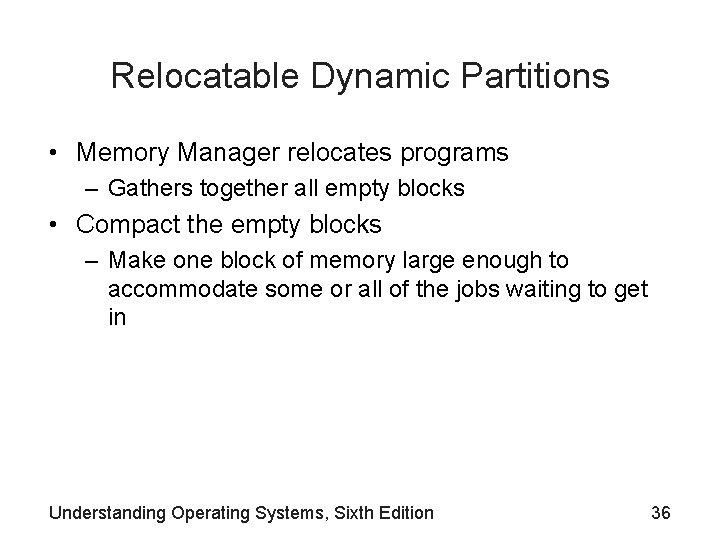 Relocatable Dynamic Partitions

• Memory Manager relocates programs
– Gathers together all empty blocks
• Compact the empty blocks
– Make one block of memory large enough to accommodate some or all of the jobs waiting to get in

Understanding Operating Systems, Sixth Edition

36